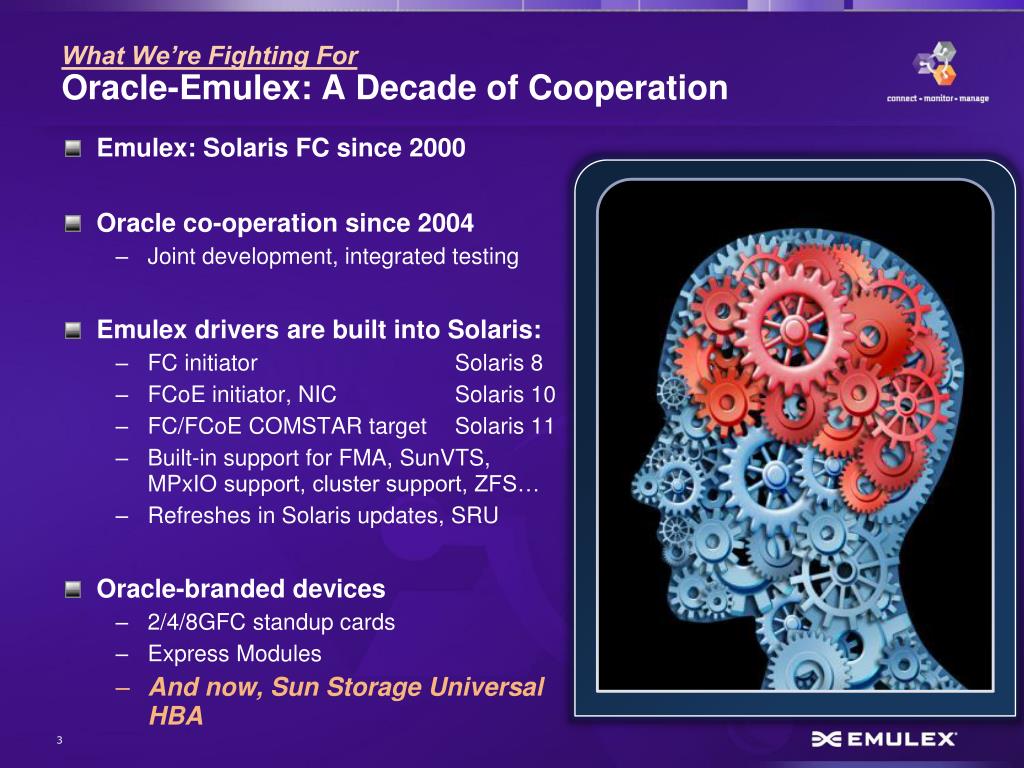 What We're Fighting For
Oracle-Emulex: A Decade of Cooperation

connect • monitor • manage

Emulex: Solaris FC since 2000

Oracle co-operation since 2004
– Joint development, integrated testing

Emulex drivers are built into Solaris:
– FC initiator Solaris 8
– FCoE initiator, NIC Solaris 10
– FC/FCoE COMSTAR target Solaris 11
– Built-in support for FMA, SunVTS, MPxIO support, cluster support, ZFS…
– Refreshes in Solaris updates, SRU

Oracle-branded devices
– 2/4/8GFC standup cards
– Express Modules
– And now, Sun Storage Universal HBA

3

EMULEX